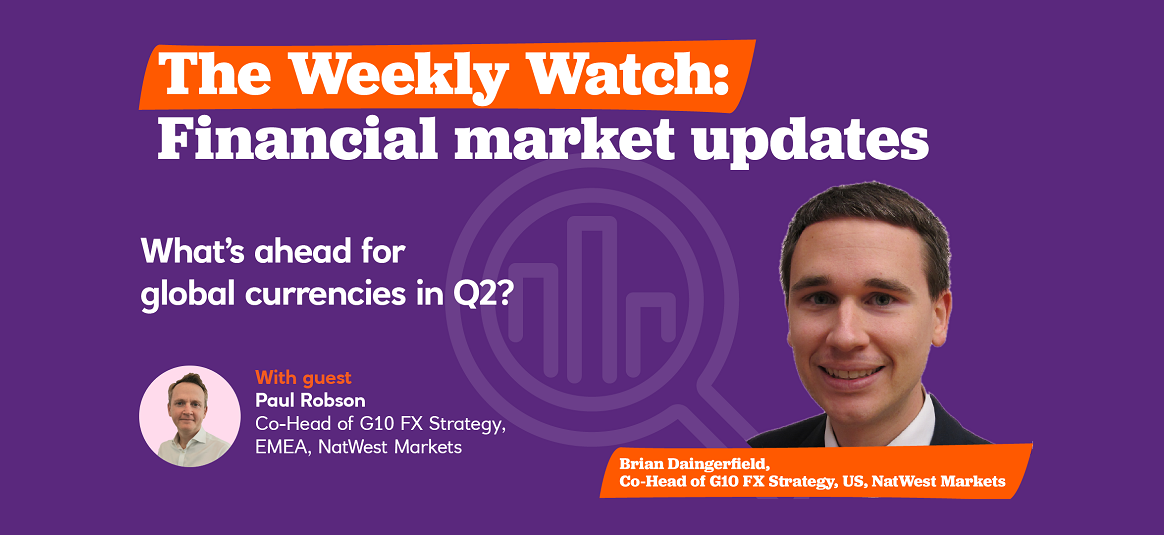 The Weekly Watch:
Financial market updates

What's ahead for global currencies in Q2?

With guest
Paul Robson
Co-Head of G10 FX Strategy, EMEA, NatWest Markets

Brian Daingerfield,
Co-Head of G10 FX Strategy, US, NatWest Markets